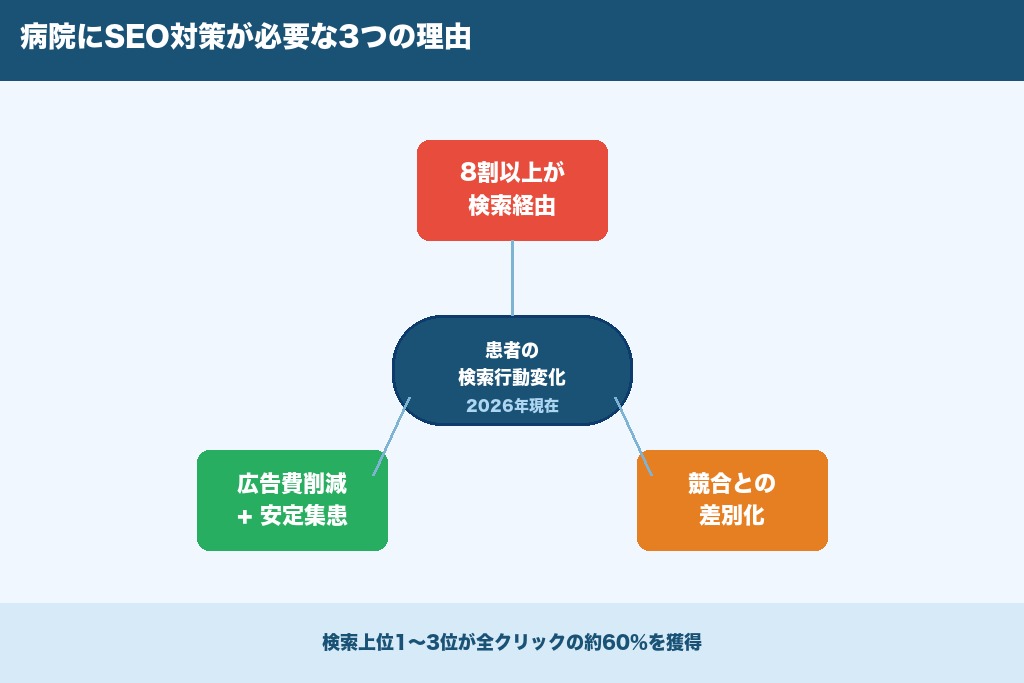 病院にSEO対策が必要な3つの理由

8割以上が
検索経由

患者の
検索行動変化
2026年現在

広告費削減
+ 安定集患

競合との
差別化

検索上位1〜3位が全クリックの約60%を獲得